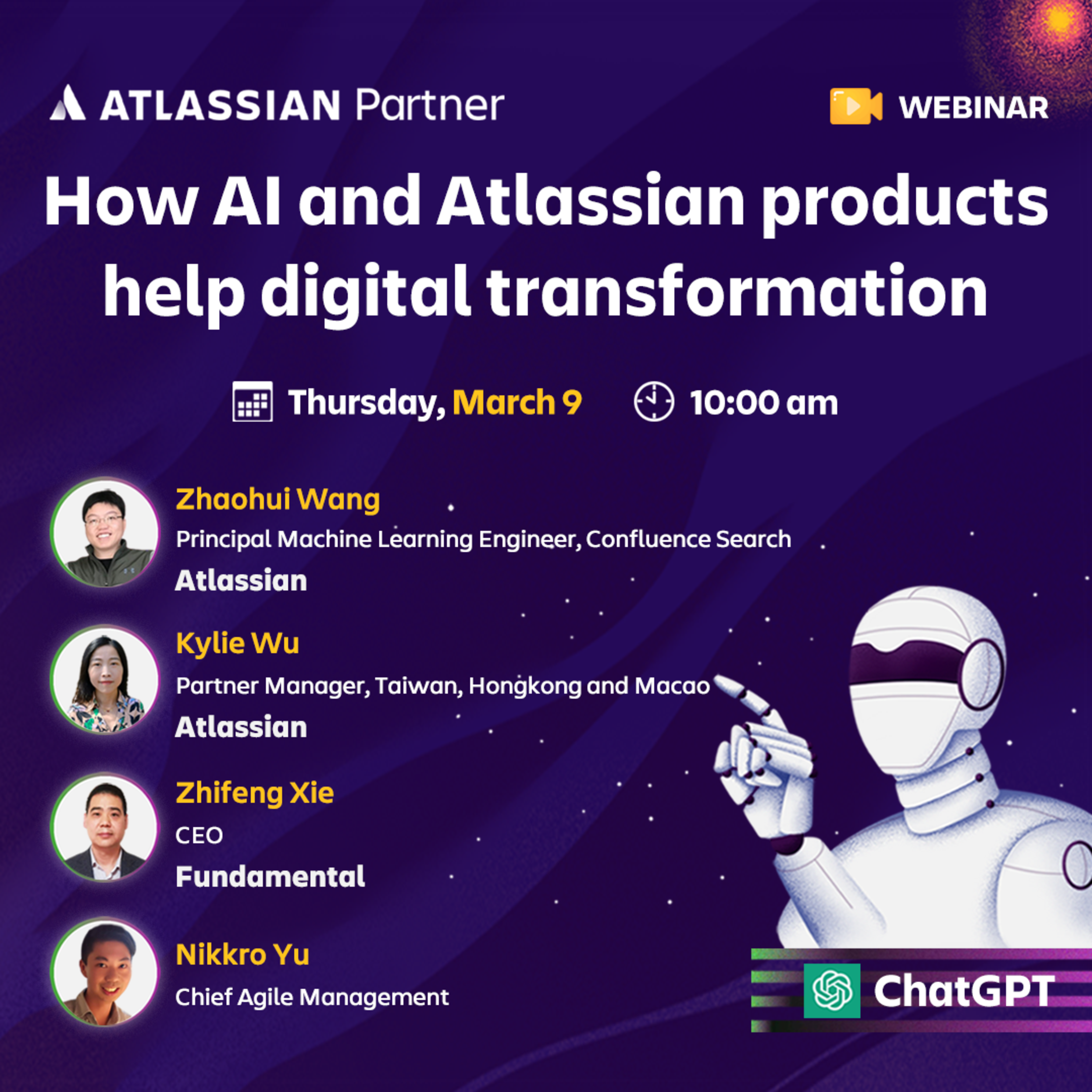 ATLASSIAN Partner

WEBINAR

How AI and Atlassian products help digital transformation

Thursday, March 9 10:00 am

Zhaohui Wang
Principal Machine Learning Engineer, Confluence Search
Atlassian

Kylie Wu
Partner Manager, Taiwan, Hongkong and Macao
Atlassian

Zhifeng Xie
CEO
Fundamental

Nikkro Yu
Chief Agile Management

ChatGPT